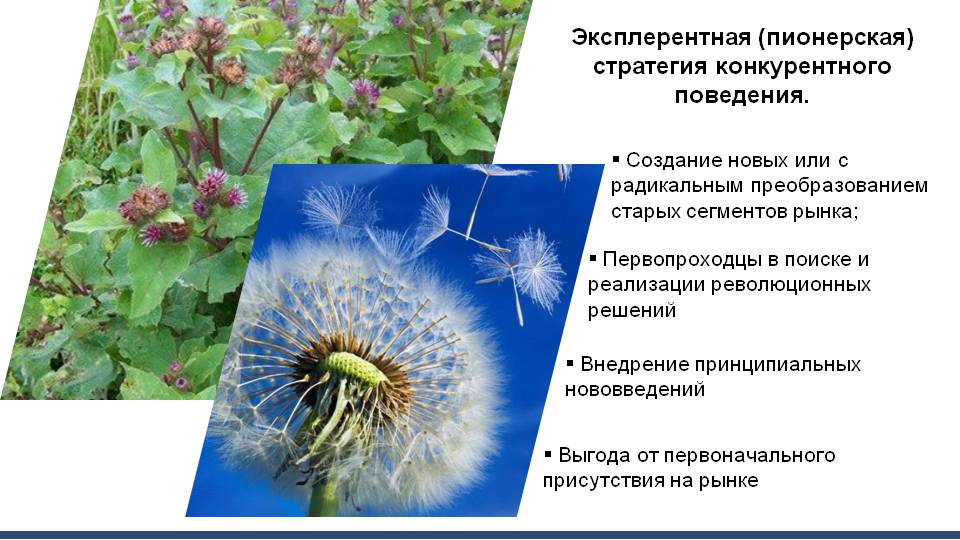 Эксплерентная (пионерская) стратегия конкурентного поведения.

▪ Создание новых или с радикальным преобразованием старых сегментов рынка;

▪ Первопроходцы в поиске и реализации революционных решений

▪ Внедрение принципиальных нововведений

▪ Выгода от первоначального присутствия на рынке